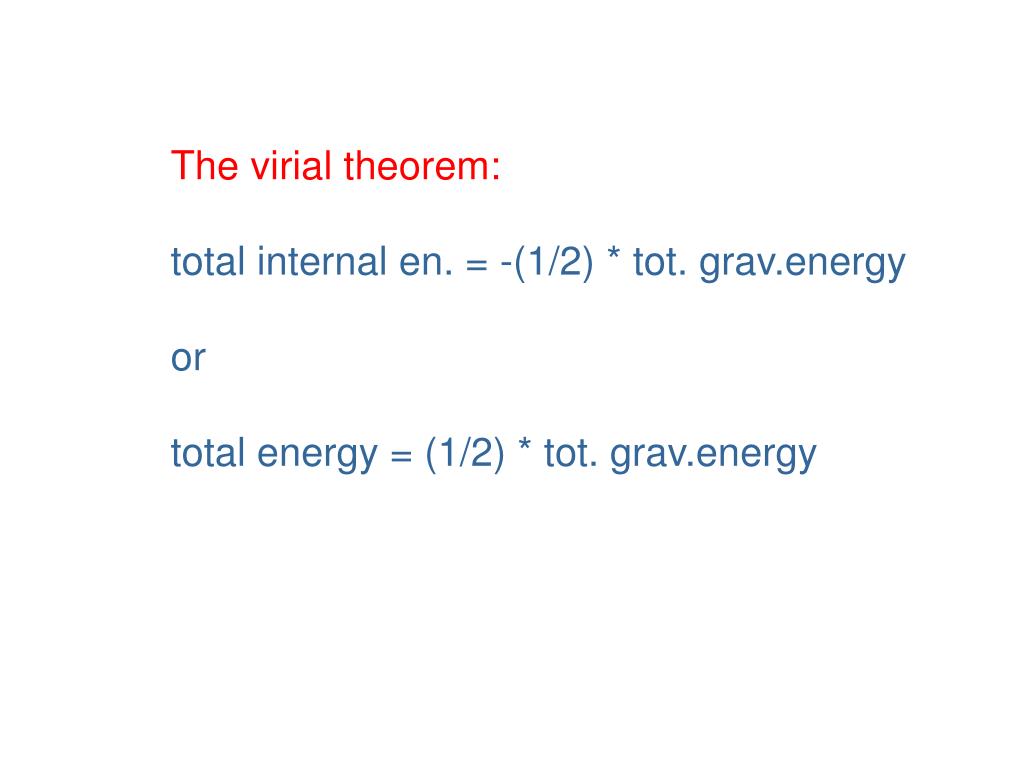 The virial theorem:

total internal en. = -(1/2) * tot. grav.energy

or

total energy = (1/2) * tot. grav.energy